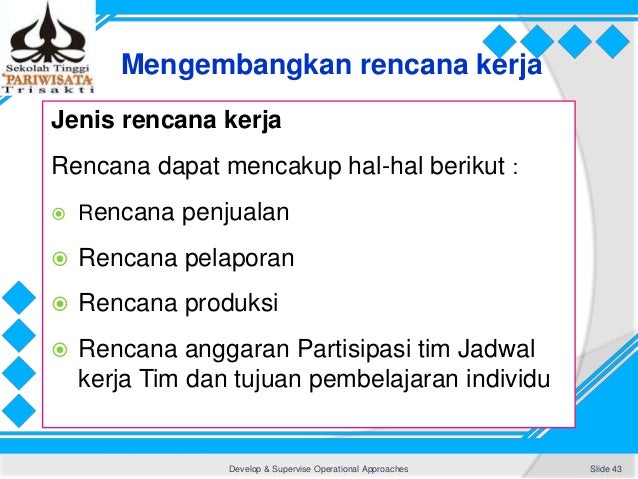 Sekolah Tinggi
PARIWISATA
Trisakti

Mengembangkan rencana kerja

Jenis rencana kerja

Rencana dapat mencakup hal-hal berikut :

Rencana penjualan

Rencana pelaporan

Rencana produksi

Rencana anggaran Partisipasi tim Jadwal kerja Tim dan tujuan pembelajaran individu

Develop & Supervise Operational Approaches

Slide 43